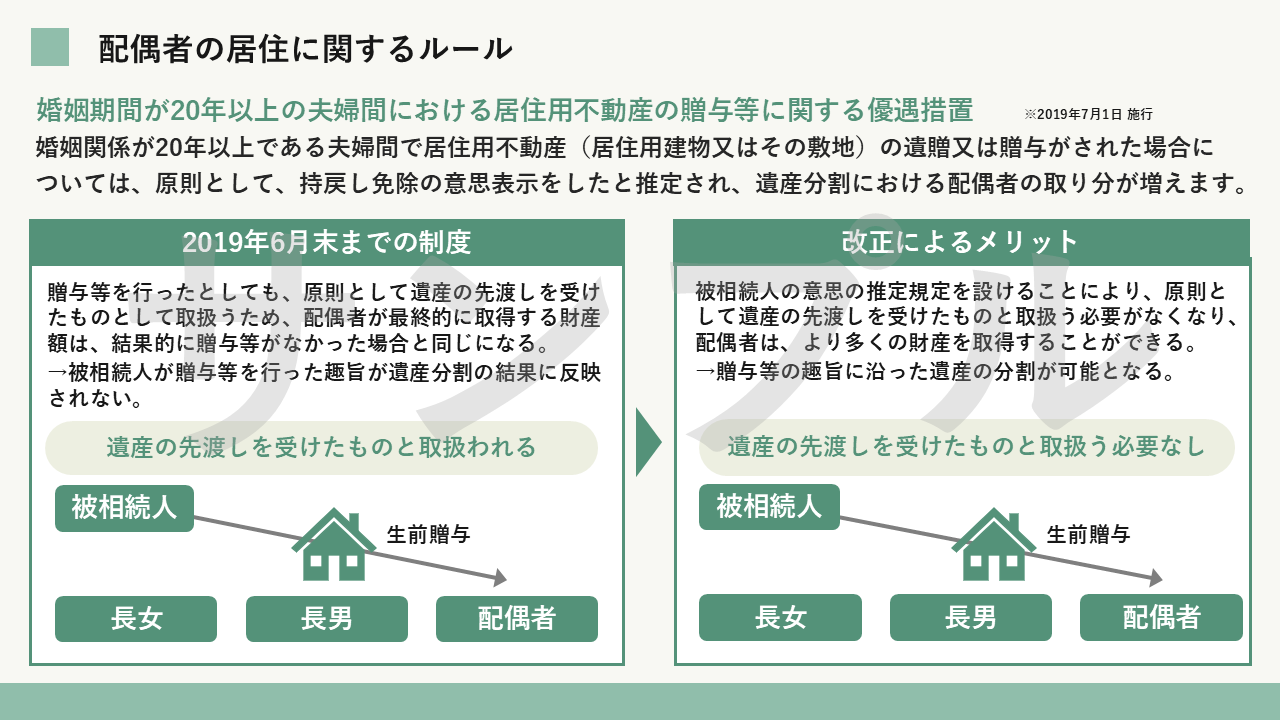 配偶者の居住に関するルール

婚姻期間が20年以上の夫婦間における居住用不動産の贈与等に関する優遇措置 ※2019年7月1日 施行

婚姻関係が20年以上である夫婦間で居住用不動産（居住用建物又はその敷地）の遺贈又は贈与がされた場合については、原則として、持戻し免除の意思表示をしたと推定され、遺産分割における配偶者の取り分が増えます。

2019年6月末までの制度

贈与等を行ったとしても、原則として遺産の先渡しを受けたものとして取扱うため、配偶者が最終的に取得する財産額は、結果的に贈与等がなかった場合と同じになる。
→被相続人が贈与等を行った趣旨が遺産分割の結果に反映されない。

遺産の先渡しを受けたものと取扱われる

被相続人

生前贈与

長女

長男

配偶者

改正によるメリット

被相続人の意思の推定規定を設けることにより、原則として遺産の先渡しを受けたものと取扱う必要がなくなり、配偶者は、より多くの財産を取得することができる。
→贈与等の趣旨に沿った遺産の分割が可能となる。

遺産の先渡しを受けたものと取扱う必要なし

被相続人

生前贈与

長女

長男

配偶者

サンプル